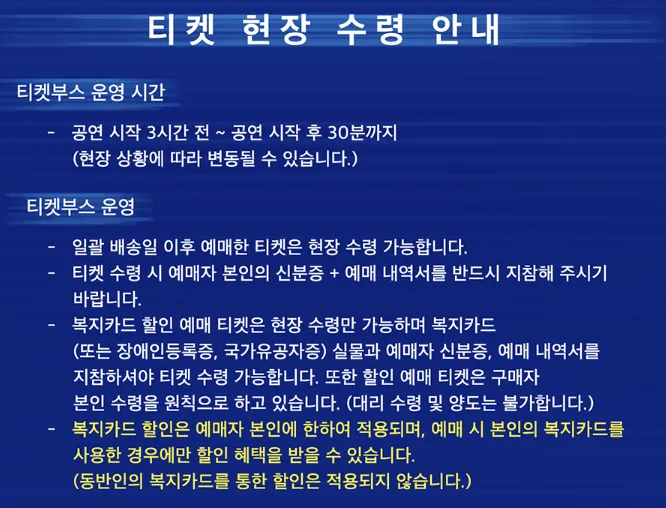 티켓 현장 수령 안내

티켓부스 운영 시간

- 공연 시작 3시간 전 ~ 공연 시작 후 30분까지
(현장 상황에 따라 변동될 수 있습니다.)

티켓부스 운영

- 일괄 배송일 이후 예매한 티켓은 현장 수령 가능합니다.
- 티켓 수령 시 예매자 본인의 신분증 + 예매 내역서를 반드시 지참해 주시기 바랍니다.
- 복지카드 할인 예매 티켓은 현장 수령만 가능하며 복지카드 (또는 장애인등록증, 국가유공자증) 실물과 예매자 신분증, 예매 내역서를 지참하셔야 티켓 수령 가능합니다. 또한 할인 예매 티켓은 구매자 본인 수령을 원칙으로 하고 있습니다. (대리 수령 및 양도는 불가합니다.)
- 복지카드 할인은 예매자 본인에 한하여 적용되며, 예매 시 본인의 복지카드를 사용한 경우에만 할인 혜택을 받을 수 있습니다.
(동반인의 복지카드를 통한 할인은 적용되지 않습니다.)